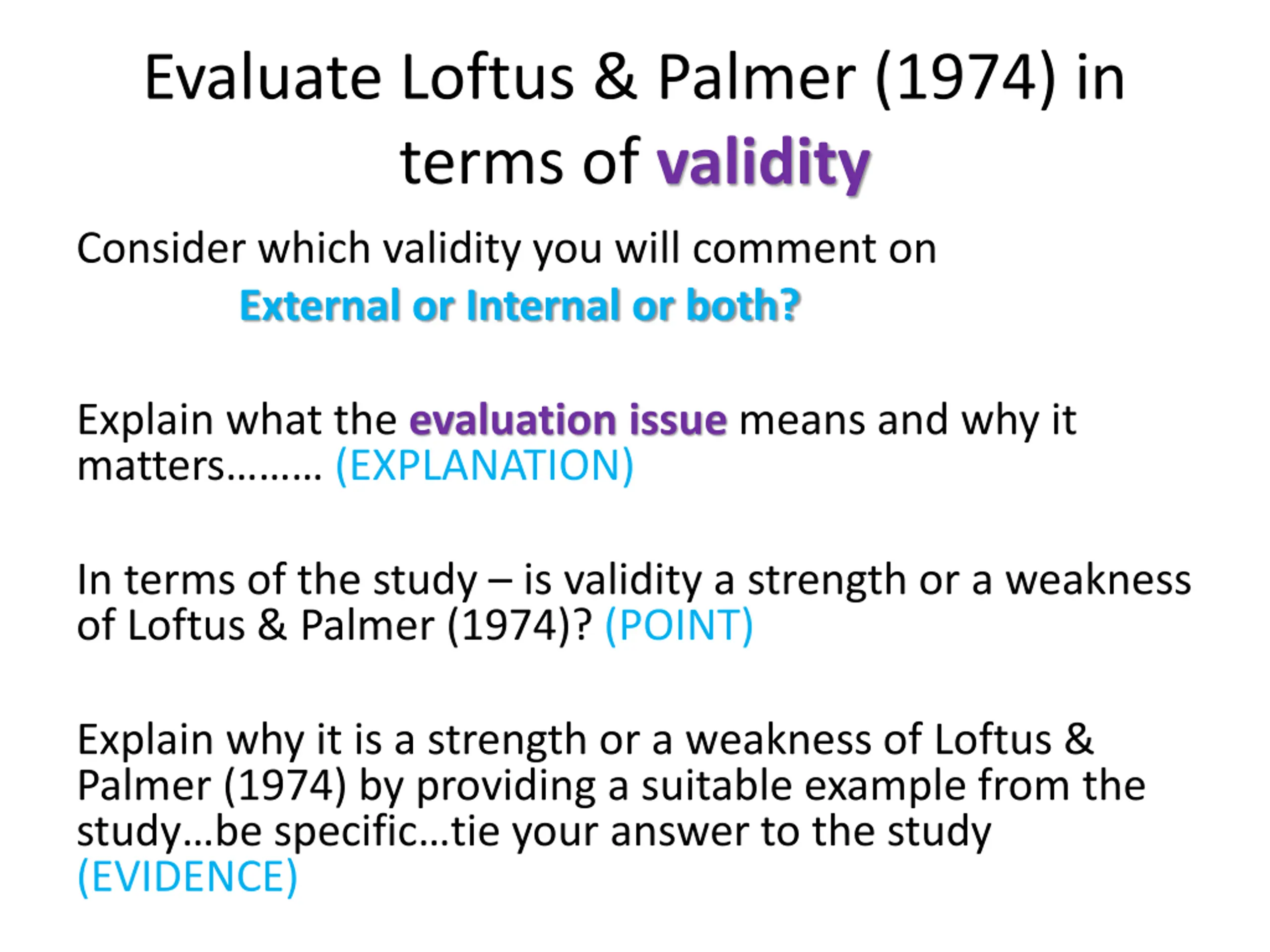 Evaluate Loftus & Palmer (1974) in terms of validity

Consider which validity you will comment on
External or Internal or both?

Explain what the evaluation issue means and why it matters……… (EXPLANATION)

In terms of the study – is validity a strength or a weakness of Loftus & Palmer (1974)? (POINT)

Explain why it is a strength or a weakness of Loftus & Palmer (1974) by providing a suitable example from the study…be specific…tie your answer to the study (EVIDENCE)